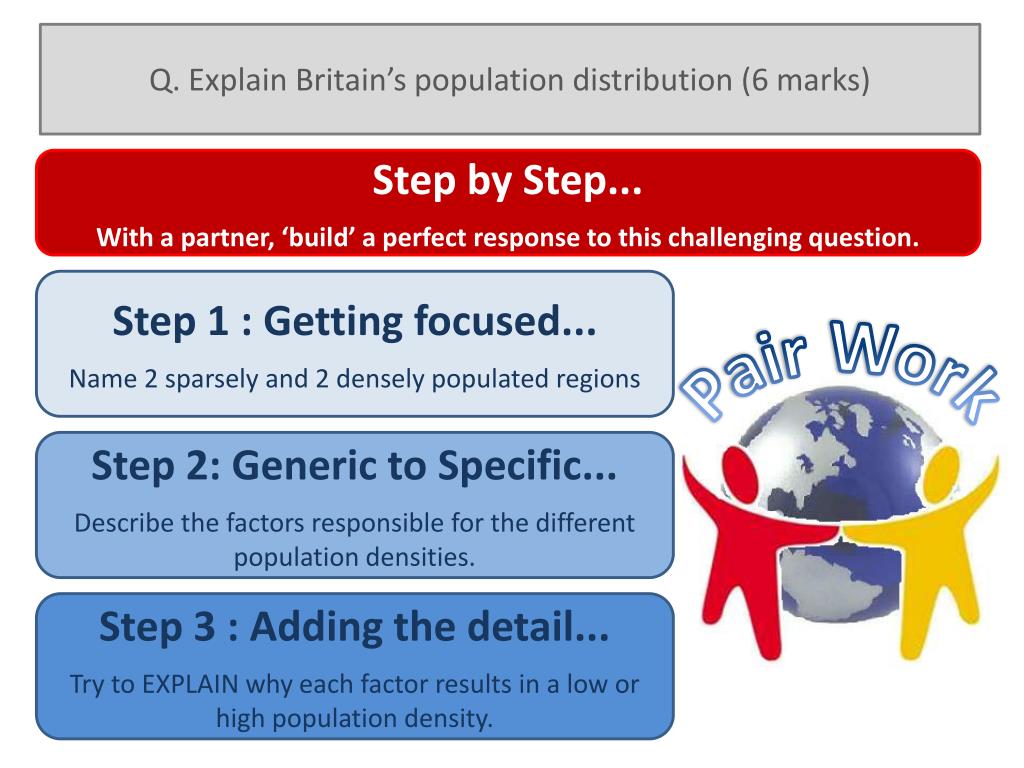 Q. Explain Britain's population distribution (6 marks)

Step by Step...

With a partner, 'build' a perfect response to this challenging question.

Step 1 : Getting focused...

Name 2 sparsely and 2 densely populated regions

Step 2: Generic to Specific...

Describe the factors responsible for the different population densities.

Step 3 : Adding the detail...

Try to EXPLAIN why each factor results in a low or high population density.

Pair Work